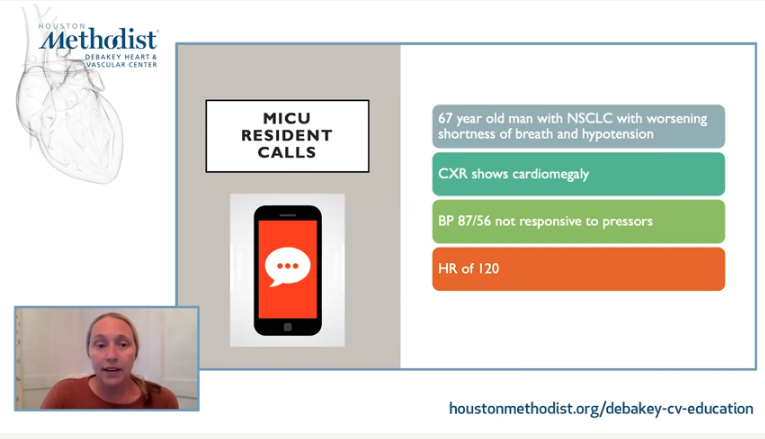 HOUSTON
Methodist
DEBAKEY HEART & VASCULAR CENTER

MICU RESIDENT CALLS

67 year old man with NSCLC with worsening shortness of breath and hypotension

CXR shows cardiomegaly

BP 87/56 not responsive to pressors

HR of 120

houstonmethodist.org/debakey-cv-education